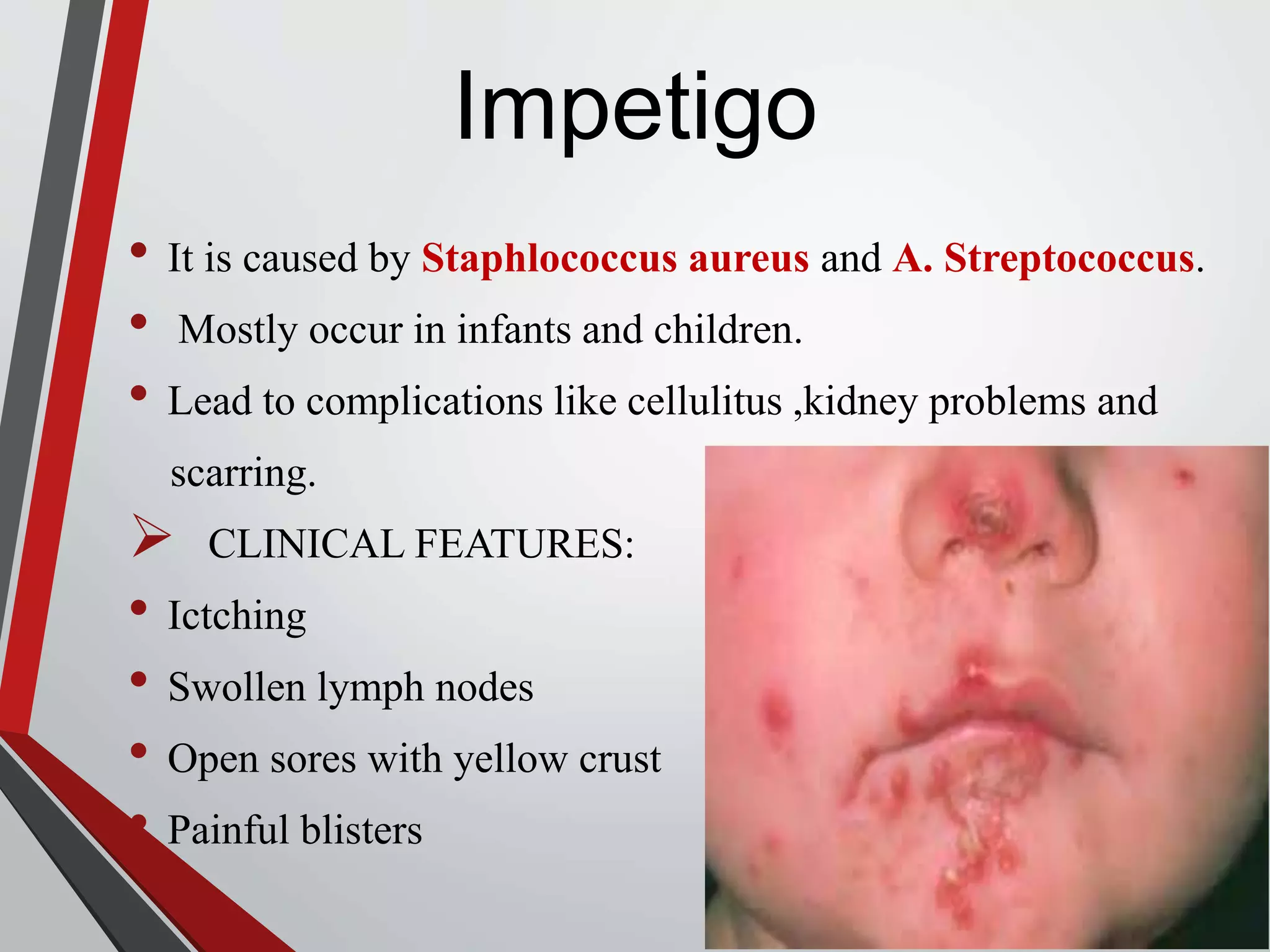 Impetigo

• It is caused by Staphlococcus aureus and A. Streptococcus.
• Mostly occur in infants and children.
• Lead to complications like cellulitus ,kidney problems and scarring.

➢ CLINICAL FEATURES:
• Ictching
• Swollen lymph nodes
• Open sores with yellow crust
• Painful blisters